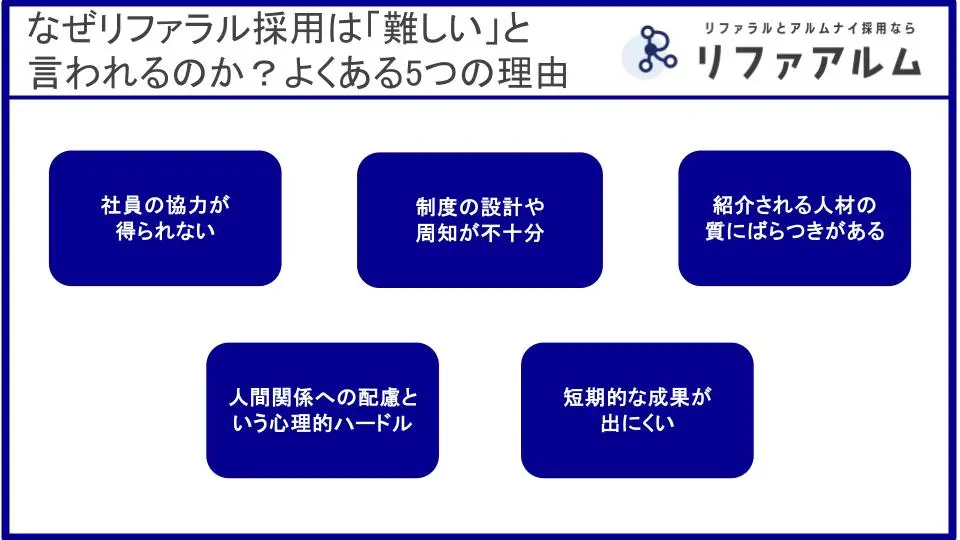 なぜリファラル採用は「難しい」と言われるのか？よくある5つの理由

リファラルとアルムナイ採用なら
リファアルム

社員の協力が得られない

制度の設計や周知が不十分

紹介される人材の質にばらつきがある

人間関係への配慮という心理的ハードル

短期的な成果が出にくい